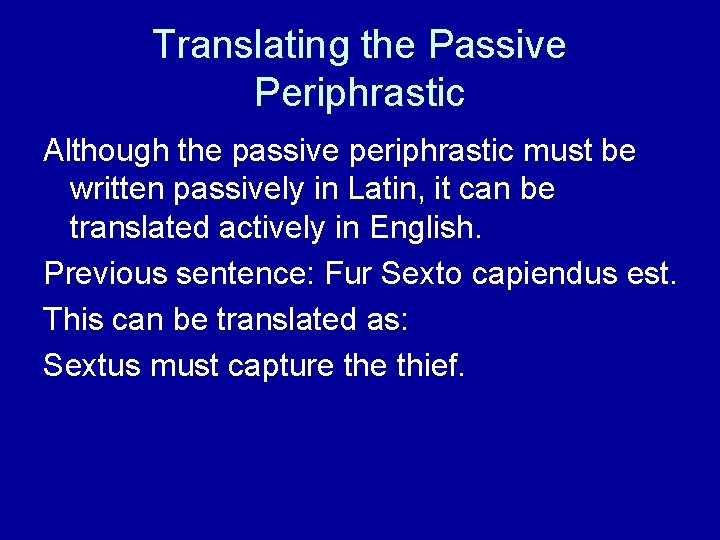 Translating the Passive Periphrastic

Although the passive periphrastic must be written passively in Latin, it can be translated actively in English.

Previous sentence: Fur Sexto capiendus est.

This can be translated as:

Sextus must capture the thief.